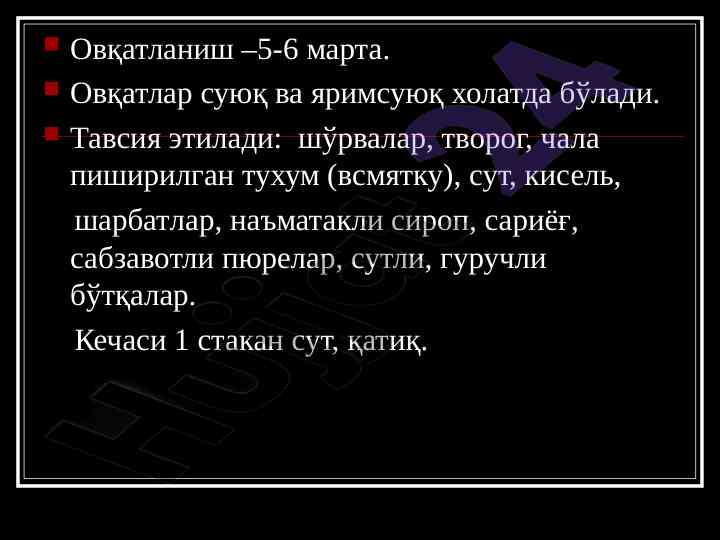 Овқатланиш –5-6 марта.

Овқатлар суюқ ва яримсуюқ холатда бўлади.

Тавсия этилади: шўрвалар, творог, чала пиширилган тухум (всмятку), сут, кисель,

шарбатлар, наъматакли сироп, сариёғ, сабзавотли пюрелар, сутли, гуручли бўтқалар.

Кечаси 1 стакан сут, қатиқ.

Hujjat24